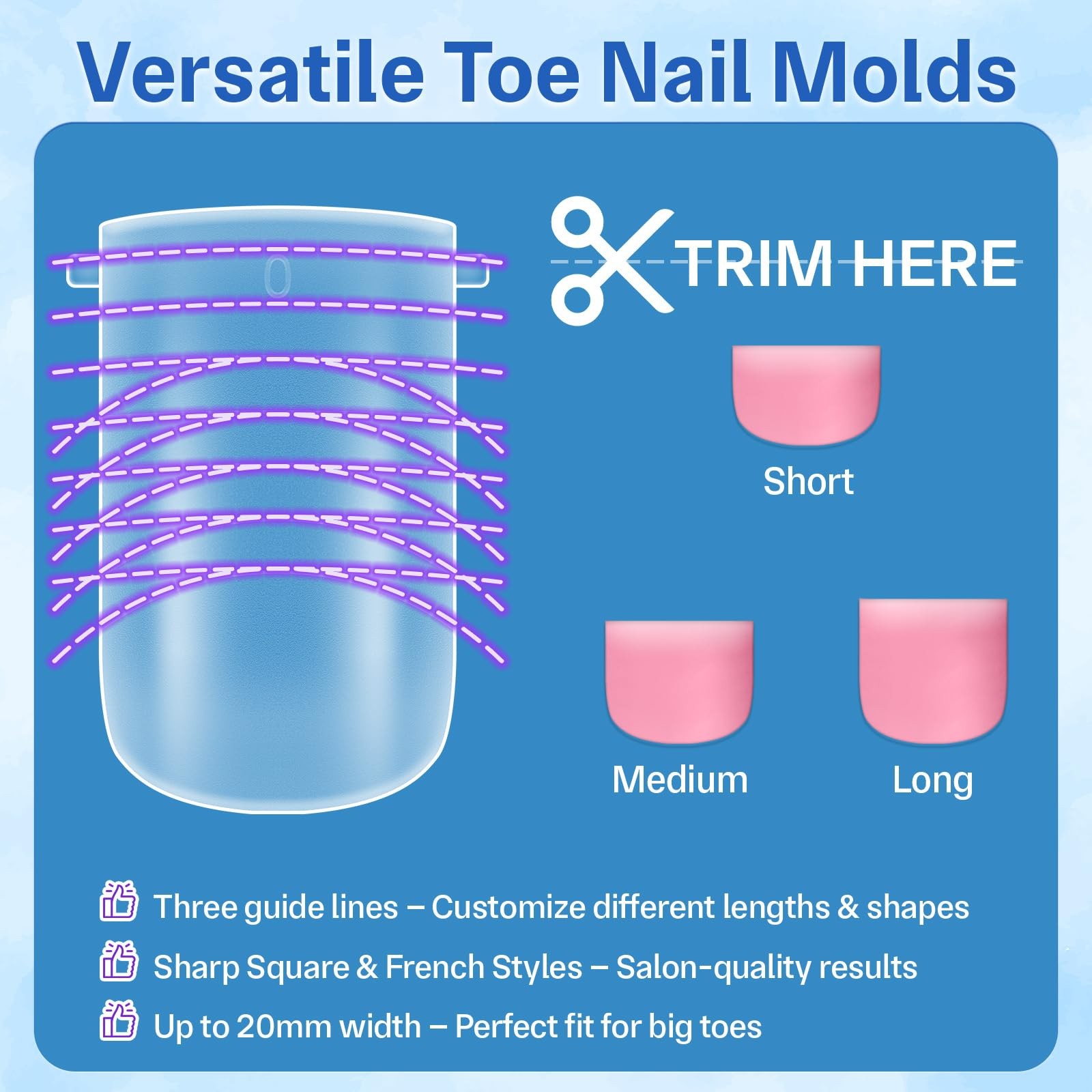 Versatile Toe Nail Molds

0

TRIM HERE

Short

Medium

Long

Three guide lines – Customize different lengths & shapes

Sharp Square & French Styles – Salon-quality results

Up to 20mm width – Perfect fit for big toes